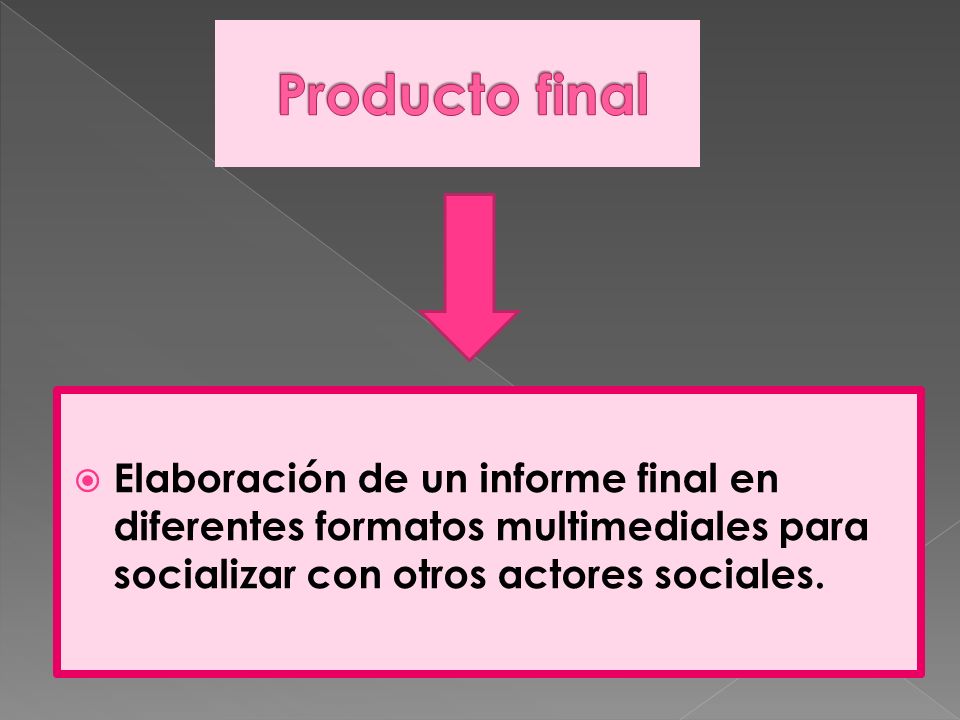 Producto final

Elaboración de un informe final en diferentes formatos multimediales para socializar con otros actores sociales.